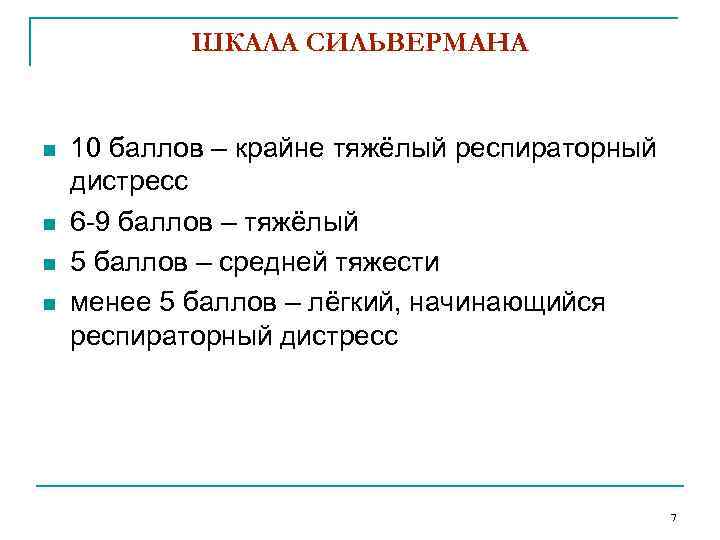 ШКАЛА СИЛЬВЕРМАНА

- 10 баллов – крайне тяжёлый респираторный дистресс
- 6-9 баллов – тяжёлый
- 5 баллов – средней тяжести
- менее 5 баллов – лёгкий, начинающийся респираторный дистресс

7